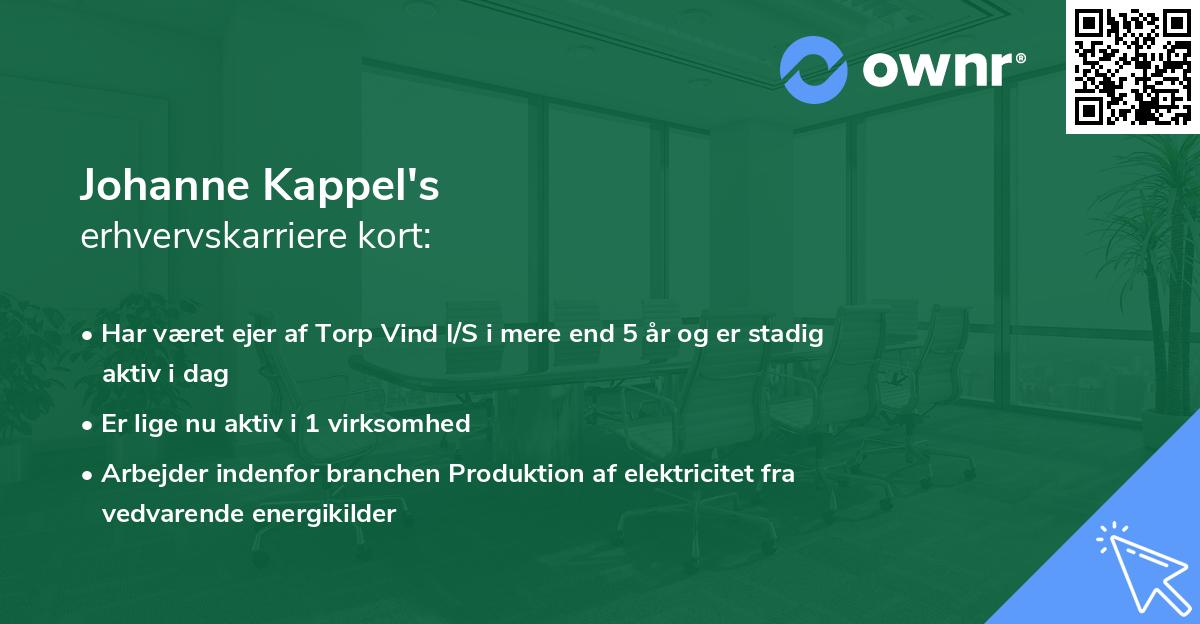 ownr®

Johanne Kappel's
erhvervskarriere kort:

• Har været ejer af Torp Vind I/S i mere end 5 år og er stadig aktiv i dag
• Er lige nu aktiv i 1 virksomhed
• Arbejder indenfor branchen Produktion af elektricitet fra vedvarende energikilder